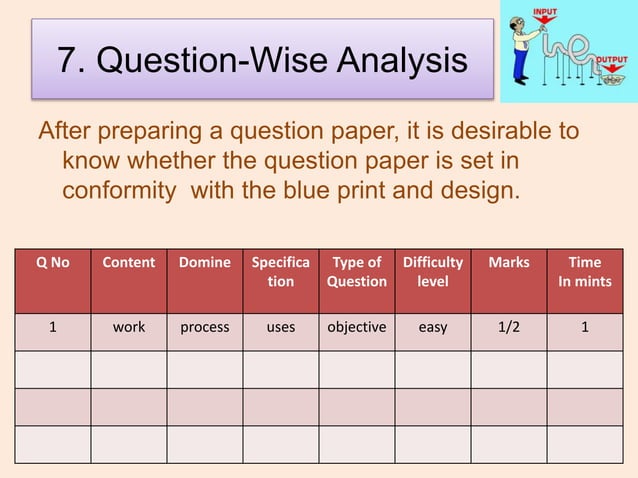 7. Question-Wise Analysis

INPUT

OUTPUT

After preparing a question paper, it is desirable to know whether the question paper is set in conformity with the blue print and design.

| Q No | Content | Domine | Specification | Type of Question | Difficulty level | Marks | Time In mints |
|---|---|---|---|---|---|---|---|
| 1 | work | process | uses | objective | easy | 1/2 | 1 |
| | | | | | | | |
| | | | | | | | |
| | | | | | | | |